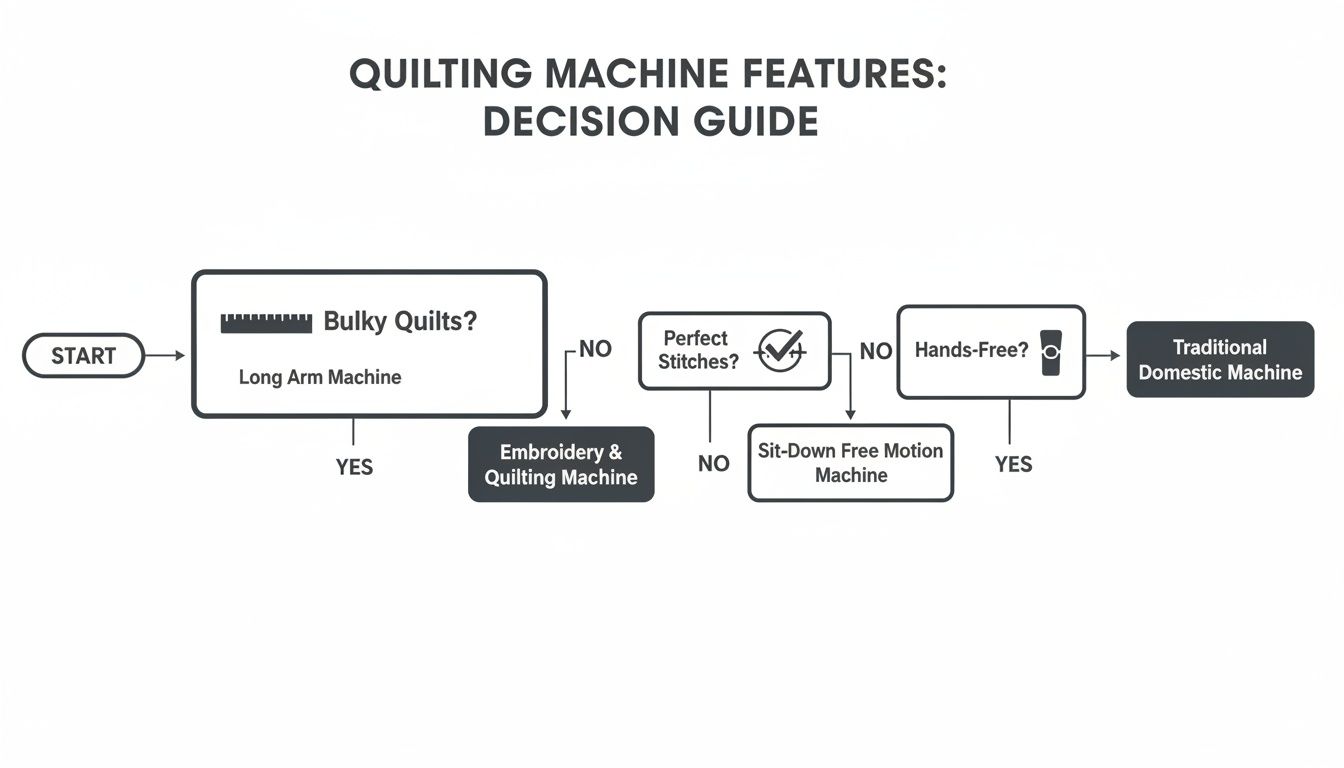 QUILTING MACHINE FEATURES: DECISION GUIDE

START

Bulky Quilts?

Long Arm Machine

YES

NO

Embroidery & Quilting Machine

Perfect Stitches?

NO

NO

Sit-Down Free Motion Machine

Hands-Free?

YES

Traditional Domestic Machine